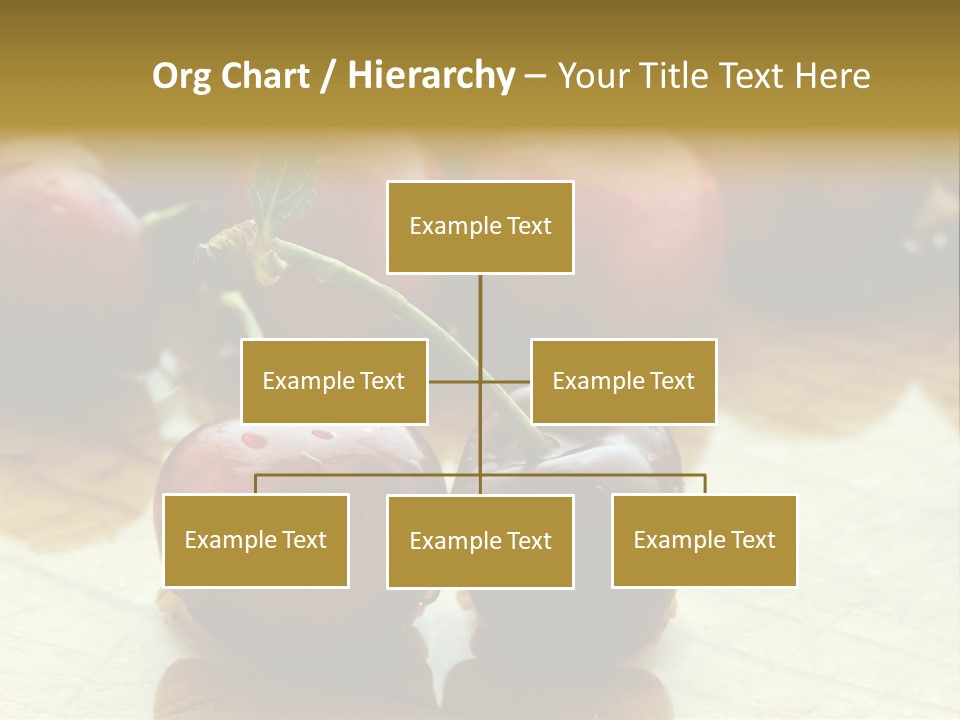 Org Chart / Hierarchy – Your Title Text Here

Example Text

Example Text

Example Text

Example Text

Example Text

Example Text